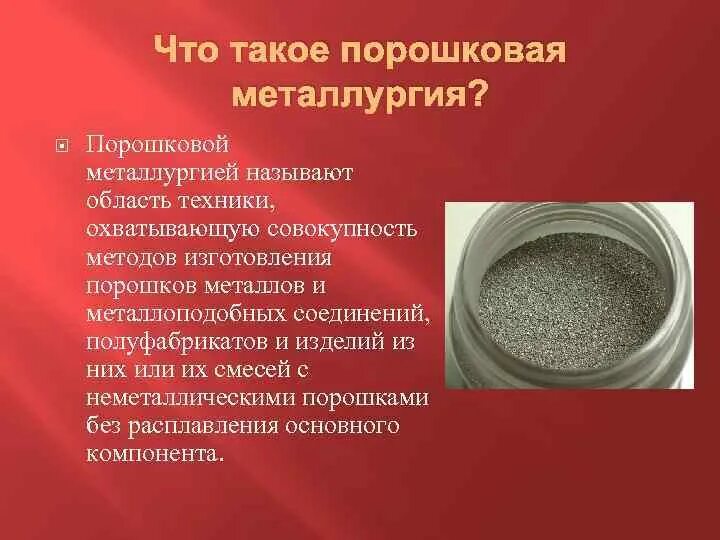 Что такое порошковая металлургия?

Порошковой металлургией называют область техники, охватывающую совокупность методов изготовления порошков металлов и металлоподобных соединений, полуфабрикатов и изделий из них или их смесей с неметаллическими порошками без расплавления основного компонента.